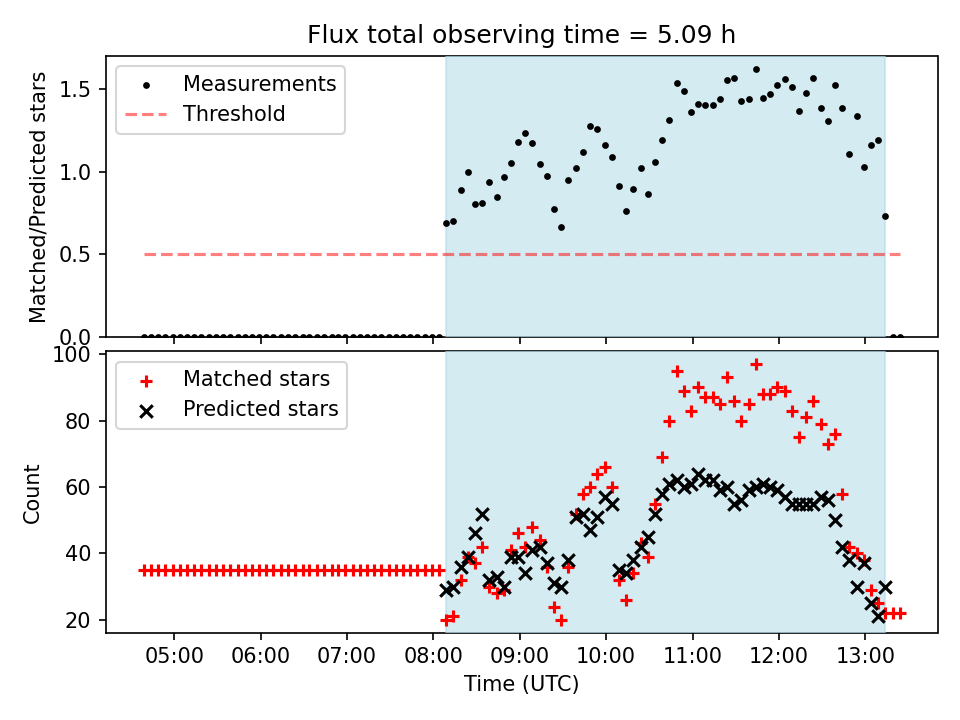 Flux total observing time = 5.09 h

Measurements
Threshold

Matched/Predicted stars

1.5
1.0
0.5
0.0

Matched stars
Predicted stars

Count

100
80
60
40
20

05:00
06:00
07:00
08:00
09:00
10:00
11:00
12:00
13:00

Time (UTC)